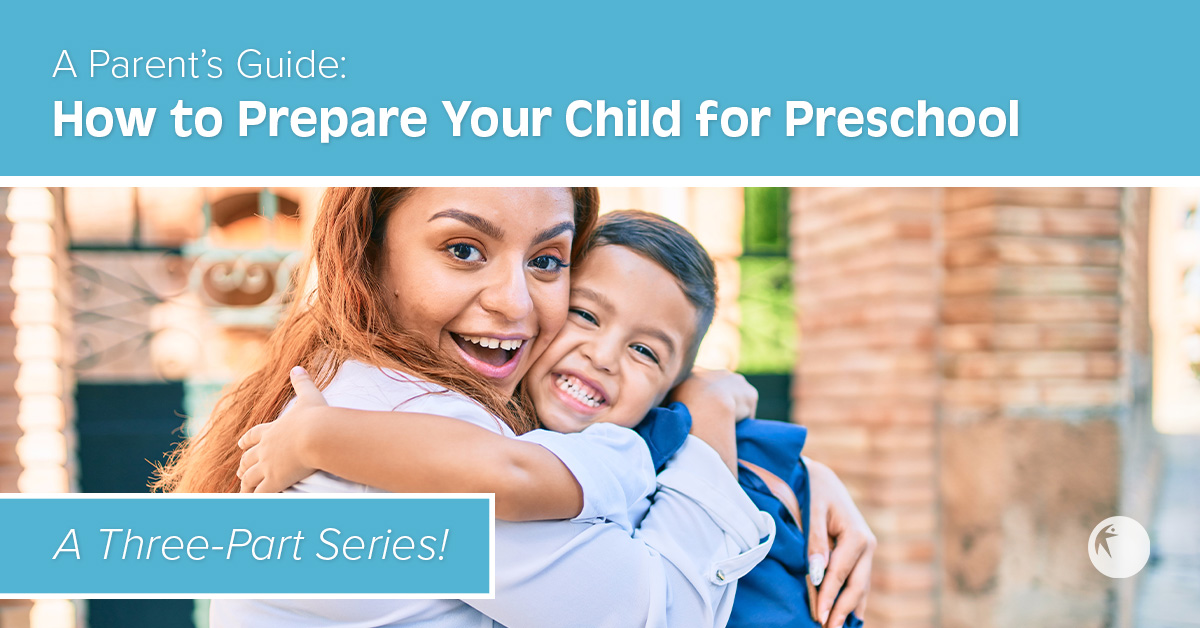 A Parent's Guide:
How to Prepare Your Child for Preschool

A Three-Part Series!